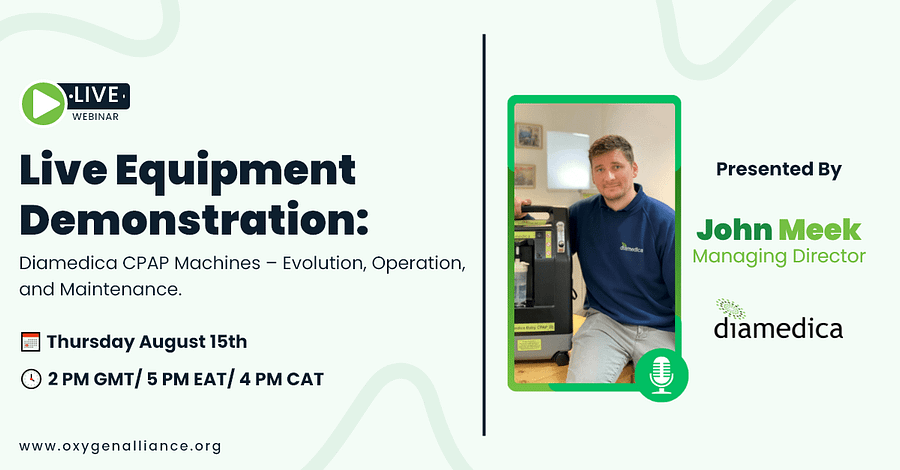 LIVE
WEBINAR

Live Equipment Demonstration:

Diamedica CPAP Machines – Evolution, Operation, and Maintenance.

Thursday August 15th

2 PM GMT/ 5 PM EAT/ 4 PM CAT

www.oxygenalliance.org

diamedica

Presented By

John Meek
Managing Director

diamedica